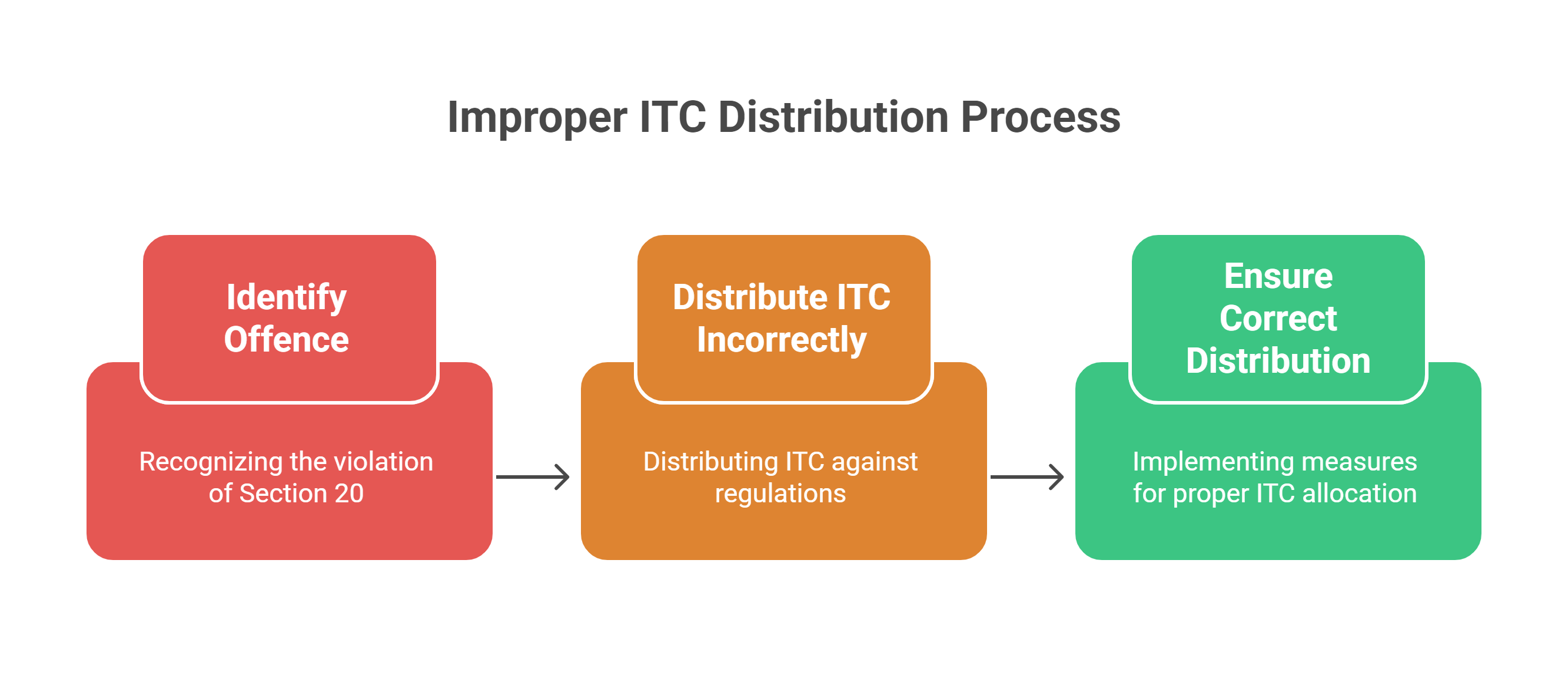 Improper ITC Distribution Process

Identify Offence

Recognizing the violation of Section 20

Distribute ITC Incorrectly

Distributing ITC against regulations

Ensure Correct Distribution

Implementing measures for proper ITC allocation